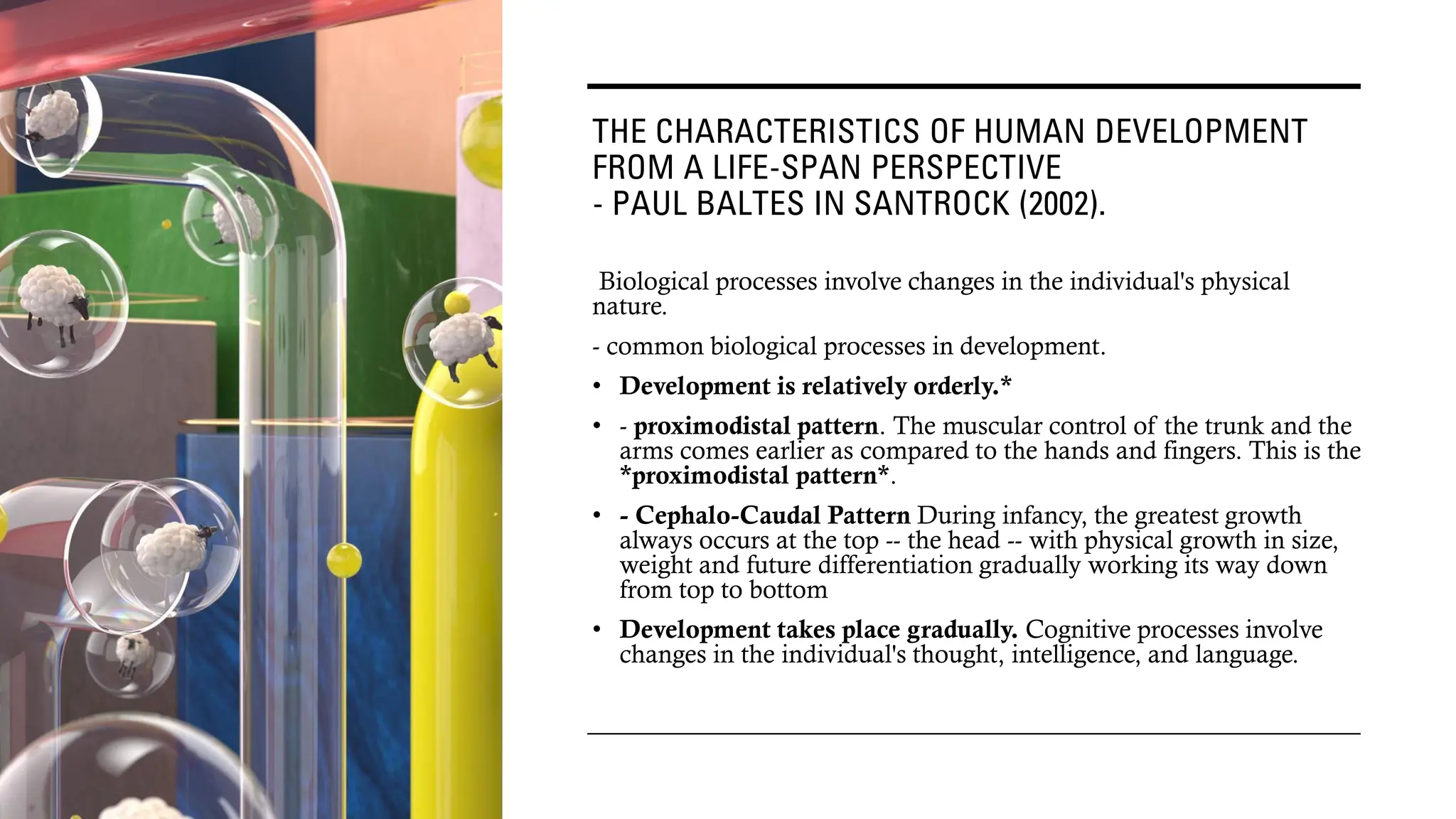 THE CHARACTERISTICS OF HUMAN DEVELOPMENT FROM A LIFE-SPAN PERSPECTIVE
- PAUL BALTES IN SANTROCK (2002).

Biological processes involve changes in the individual's physical nature.

- common biological processes in development.

• Development is relatively orderly.*

• - proximodistal pattern. The muscular control of the trunk and the arms comes earlier as compared to the hands and fingers. This is the *proximodistal pattern*.

• - Cephalo-Caudal Pattern During infancy, the greatest growth always occurs at the top -- the head -- with physical growth in size, weight and future differentiation gradually working its way down from top to bottom

• Development takes place gradually. Cognitive processes involve changes in the individual's thought, intelligence, and language.